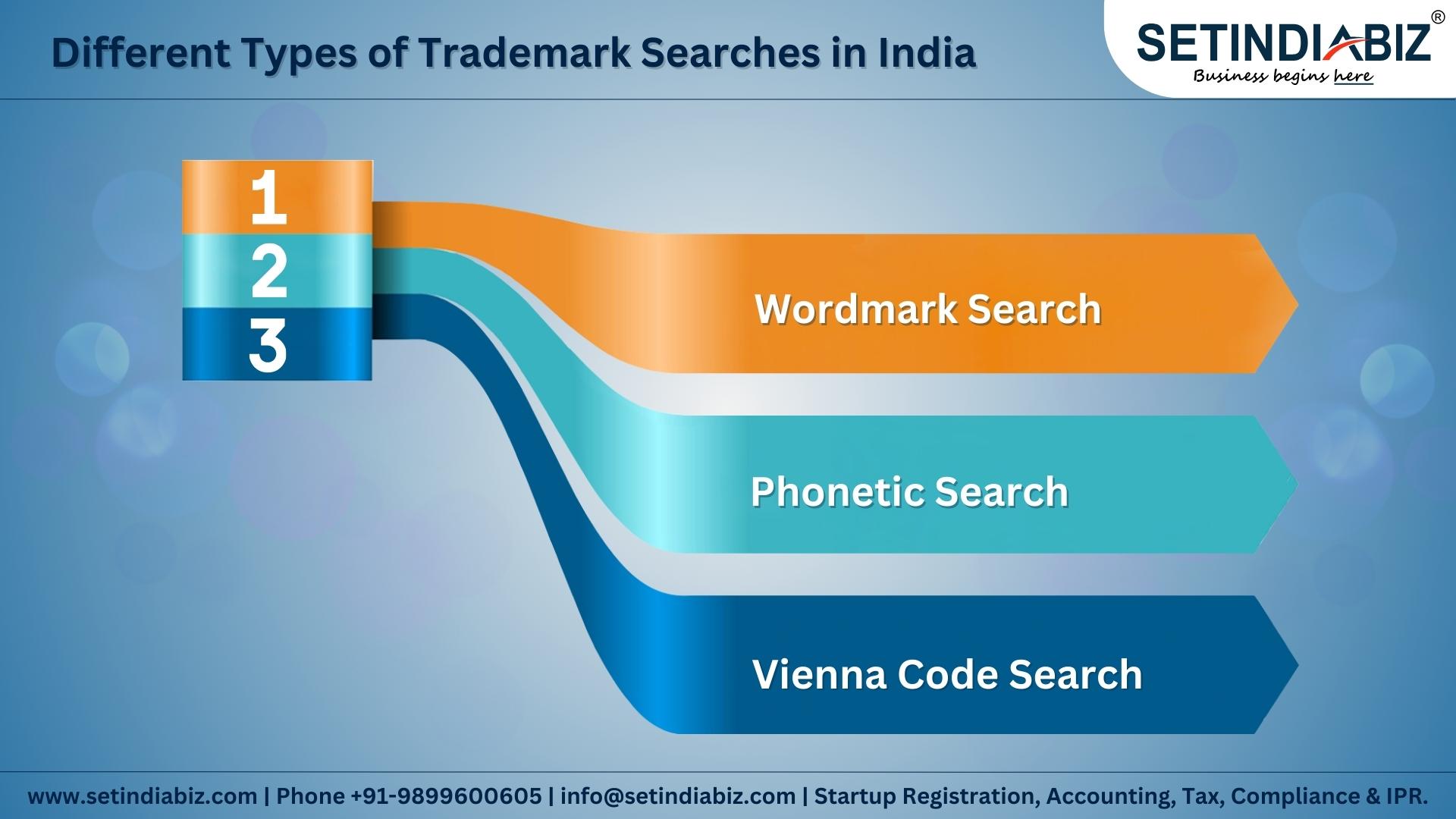 Different Types of Trademark Searches in India

SETINDIABIZ®
Business begins here

1
2
3

Wordmark Search

Phonetic Search

Vienna Code Search

www.setindiabiz.com | Phone +91-9899600605 | info@setindiabiz.com | Startup Registration, Accounting, Tax, Compliance & IPR.